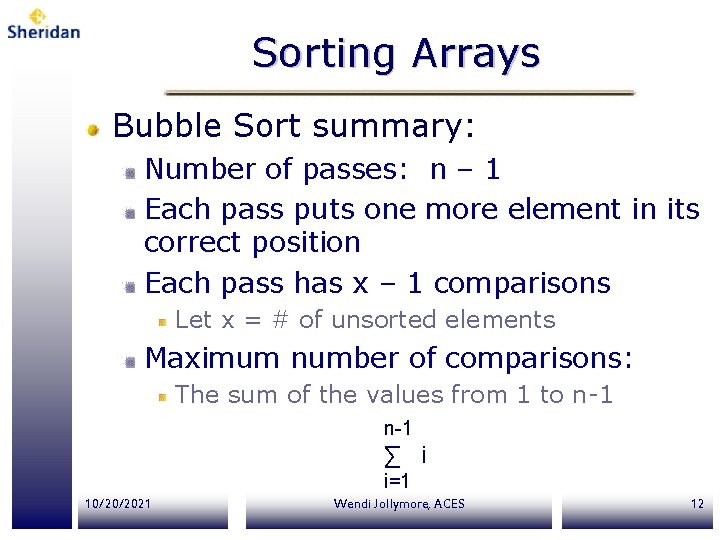 Sheridan

Sorting Arrays

Bubble Sort summary:

Number of passes: n – 1

Each pass puts one more element in its correct position

Each pass has x – 1 comparisons

Let x = # of unsorted elements

Maximum number of comparisons:

The sum of the values from 1 to n-1

$\sum_{i=1}^{n-1} i$

10/20/2021

Wendi Jollymore, ACES

12